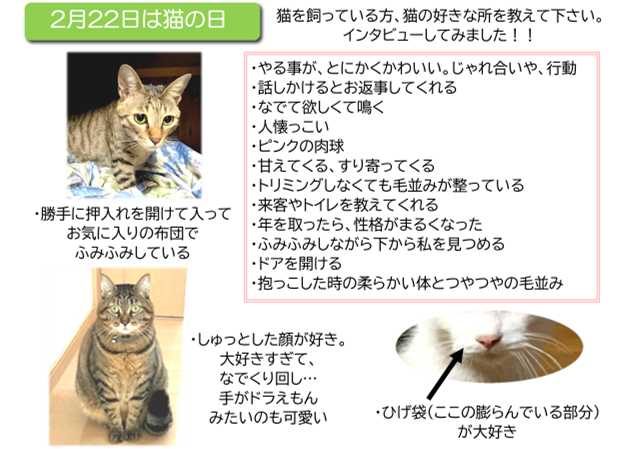 2月22日は猫の日

猫を飼っている方、猫の好きな所を教えて下さい。
インタビューしてみました！！

・やる事が、とにかくかわいい。じゃれ合いや、行動
・話しかけるとお返事してくれる
・なでて欲しくて鳴く
・人懐っこい
・ピンクの肉球
・甘えてくる、すり寄ってくる
・トリミングしなくても毛並みが整っている
・来客やトイレを教えてくれる
・年を取ったら、性格がまるくなった
・ふみふみしながら下から私を見つめる
・ドアを開ける
・抱っこした時の柔らかい体とつやつやの毛並み

・勝手に押入れを開けて入って
お気に入りの布団で
ふみふみしている

・しゅっとした顔が好き。
大好きすぎて、
なでくり回し…
手がドラえもん
みたいのも可愛い

・ひげ袋（ここの膨らんでいる部分）
が大好き